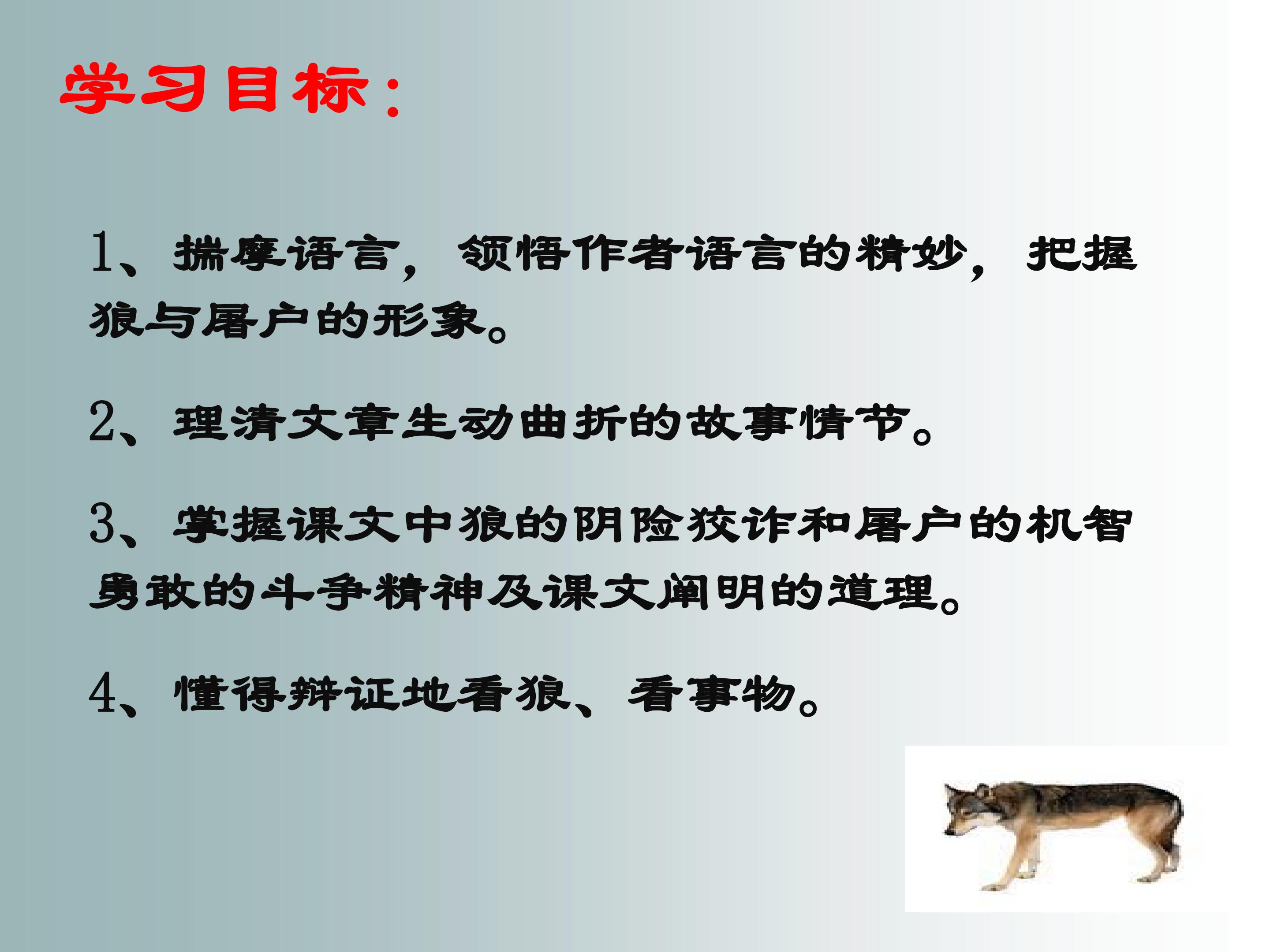 学习目标：

1、揣摩语言，领悟作者语言的精妙，把握狼与屠户的形象。

2、理清文章生动曲折的故事情节。

3、掌握课文中狼的阴险狡诈和屠户的机智勇敢的斗争精神及课文阐明的道理。

4、懂得辩证地看狼、看事物。